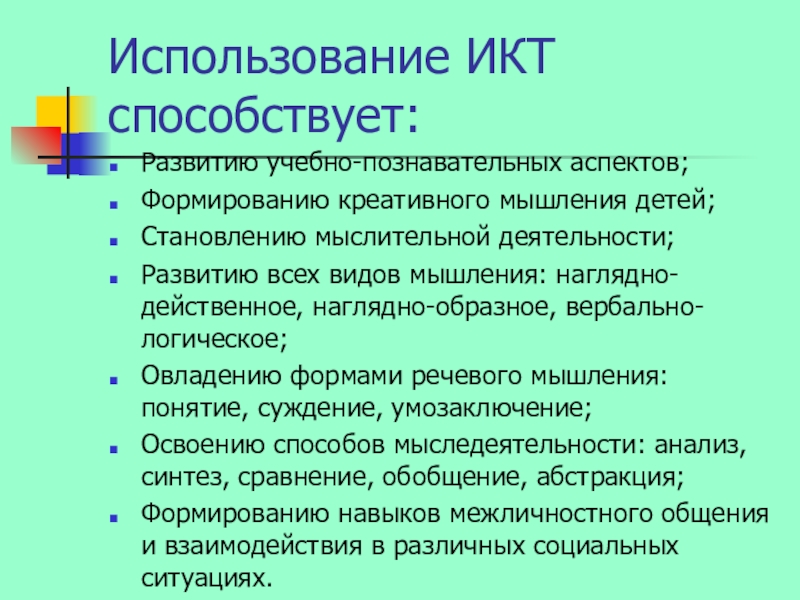 Использование ИКТ способствует:

Развитию учебно-познавательных аспектов;

Формированию креативного мышления детей;

Становлению мыслительной деятельности;

Развитию всех видов мышления: наглядно-действенное, наглядно-образное, вербально-логическое;

Овладению формами речевого мышления: понятие, суждение, умозаключение;

Освоению способов мыследеятельности: анализ, синтез, сравнение, обобщение, абстракция;

Формированию навыков межличностного общения и взаимодействия в различных социальных ситуациях.